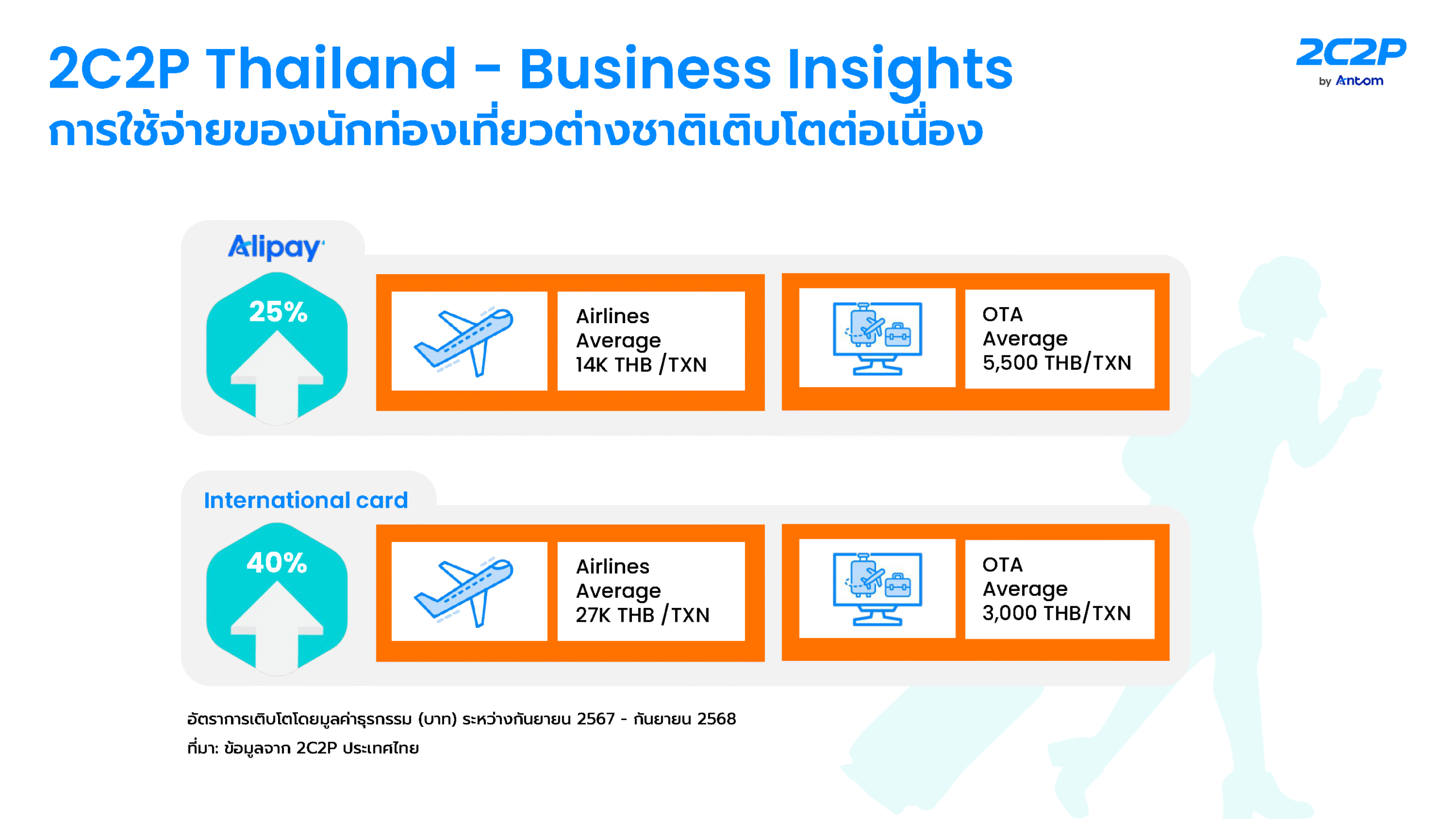 2C2P Thailand - Business Insights
การใช้จ่ายของนักท่องเที่ยวต่างชาติเติบโตต่อเนื่อง

2C2P
by Antom

Alipay

25%

Airlines
Average
14K THB /TXN

OTA
Average
5,500 THB/TXN

International card

40%

Airlines
Average
27K THB /TXN

OTA
Average
3,000 THB/TXN

อัตราการเติบโตโดยมูลค่าธุรกรรม (บาท) ระหว่างกันยายน 2567 - กันยายน 2568
ที่มา: ข้อมูลจาก 2C2P ประเทศไทย